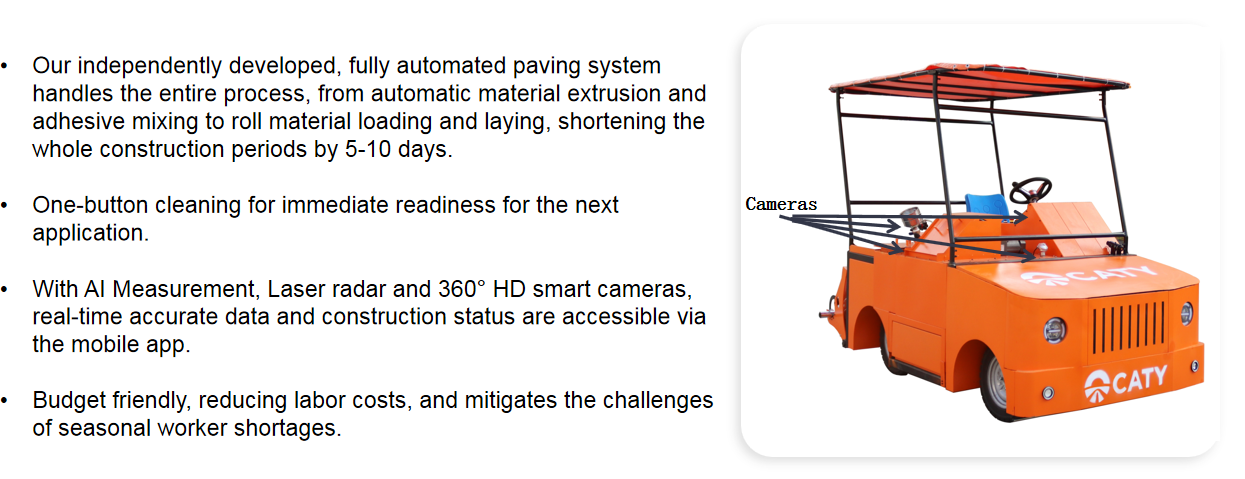 • Our independently developed, fully automated paving system handles the entire process, from automatic material extrusion and adhesive mixing to roll material loading and laying, shortening the whole construction periods by 5-10 days.

• One-button cleaning for immediate readiness for the next application.

• With AI Measurement, Laser radar and 360° HD smart cameras, real-time accurate data and construction status are accessible via the mobile app.

• Budget friendly, reducing labor costs, and mitigates the challenges of seasonal worker shortages.

Cameras

CATY

CATY